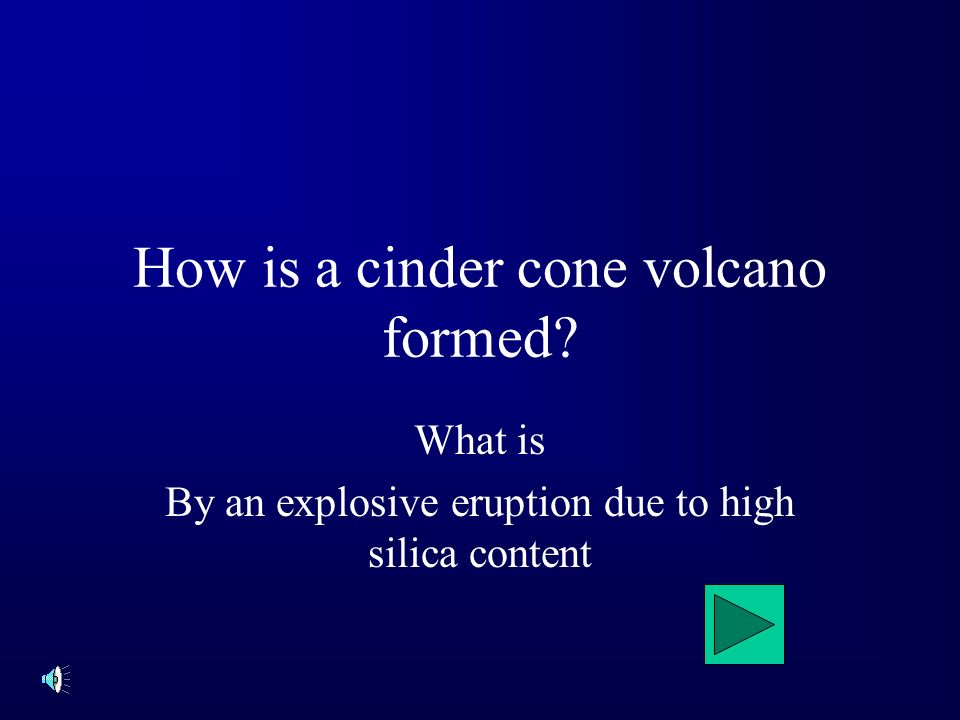 How is a cinder cone volcano formed?

What is

By an explosive eruption due to high silica content